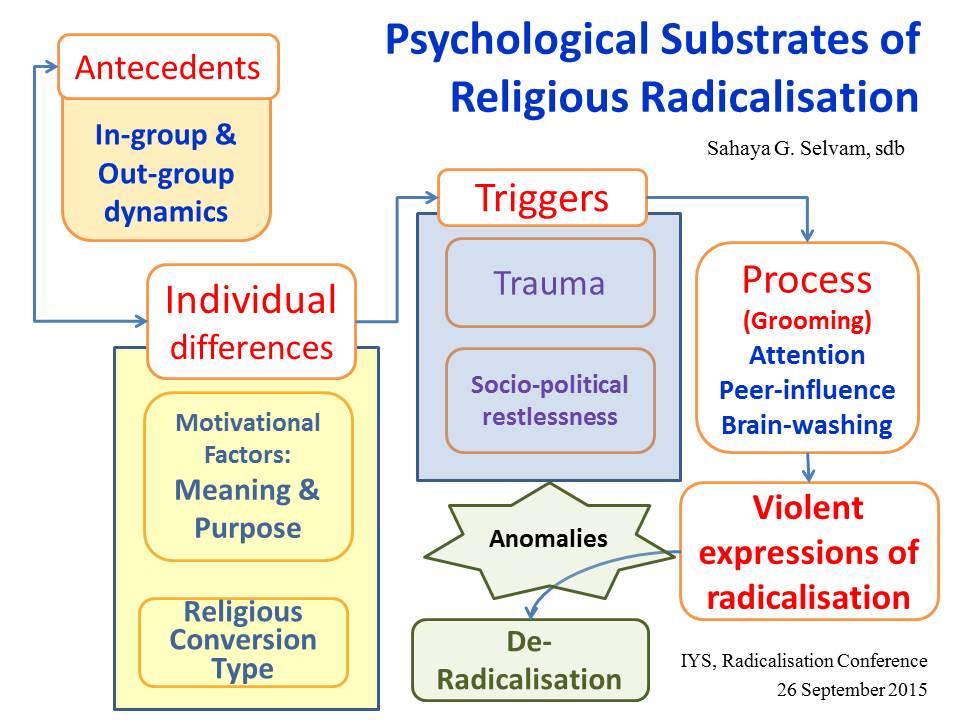 Psychological Substrates of Religious Radicalisation

Sahaya G. Selvam, sdb

Antecedents

In-group & Out-group dynamics

Individual differences

Motivational Factors: Meaning & Purpose

Religious Conversion Type

Triggers

Trauma

Socio-political restlessness

Process (Grooming) Attention Peer-influence Brain-washing

Violent expressions of radicalisation

Anomalies

De-Radicalisation

IYS, Radicalisation Conference
26 September 2015